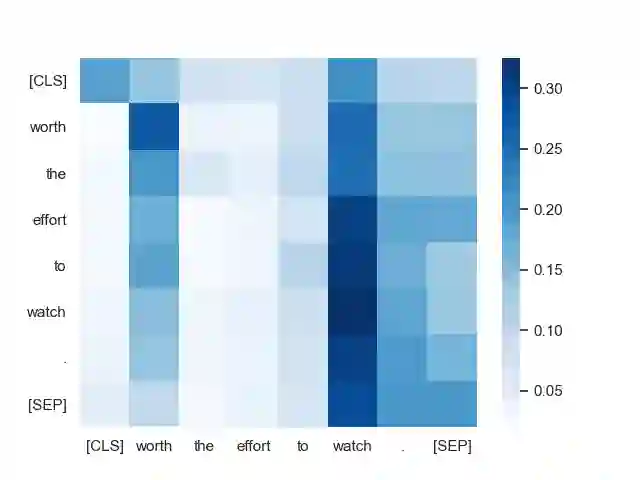 [CLS]
worth
the
effort
to
watch
.
[SEP]

[CLS] worth the effort to watch . [SEP]

0.30
0.25
0.20
0.15
0.10
0.05